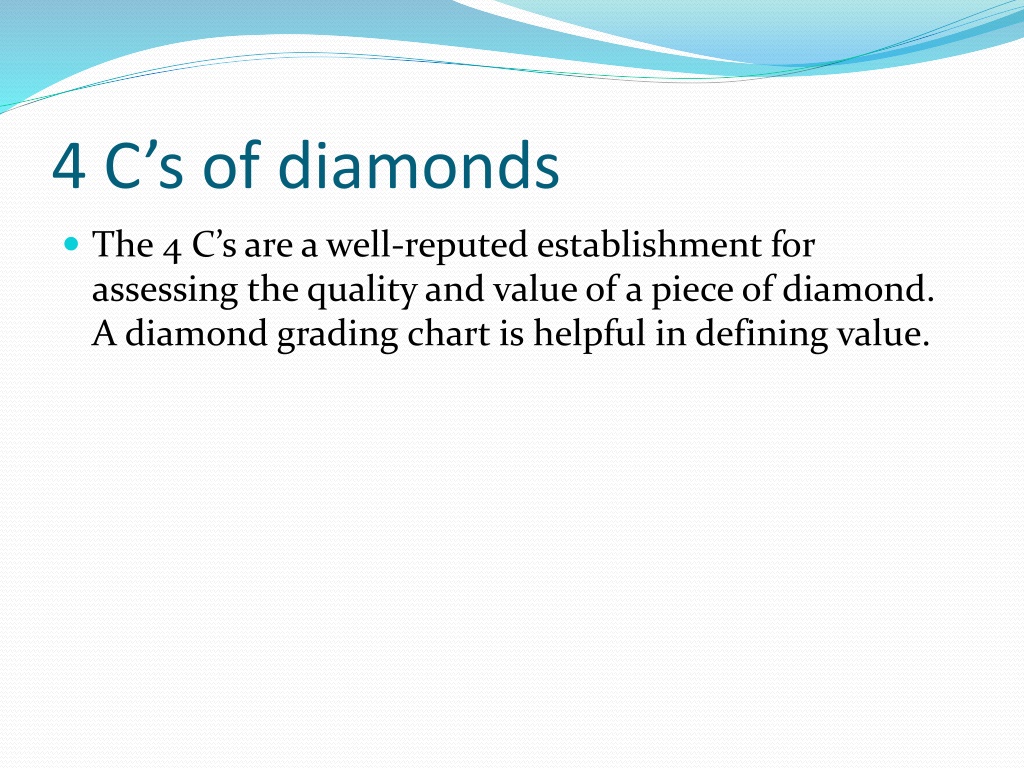 4 C’s of diamonds

The 4 C’s are a well-reputed establishment for assessing the quality and value of a piece of diamond. A diamond grading chart is helpful in defining value.